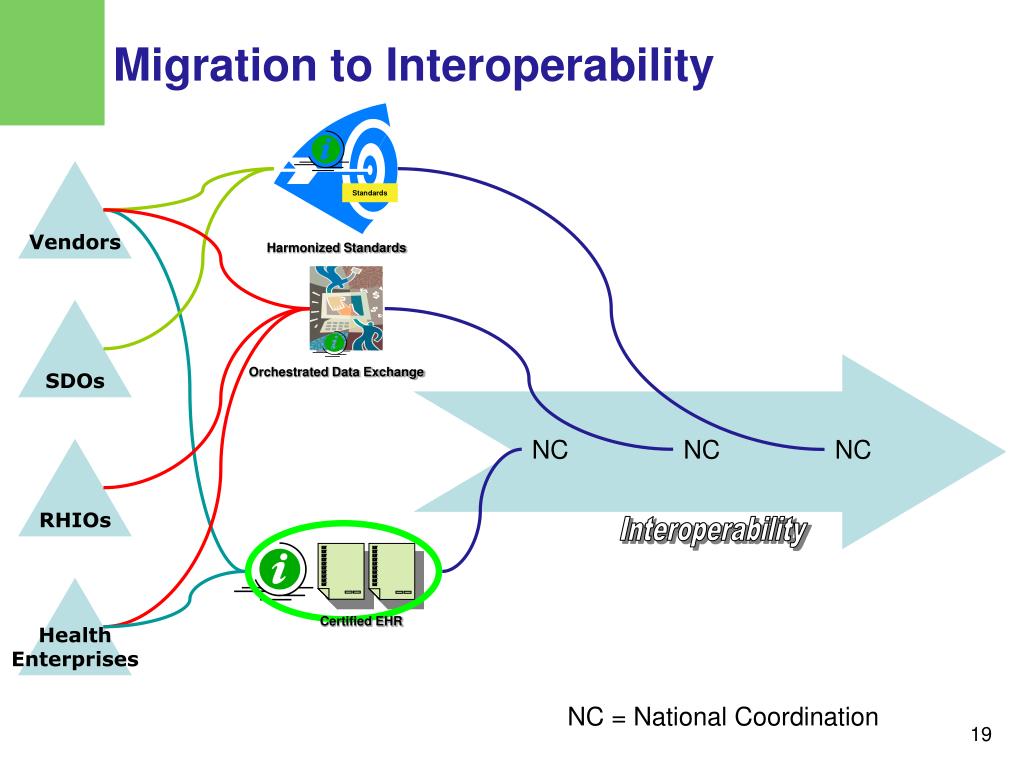 Migration to Interoperability

Vendors

SDOs

RHIOs

Health Enterprises

Standards

Harmonized Standards

Orchestrated Data Exchange

Certified EHR

NC

NC

NC

Interoperability

NC = National Coordination

19